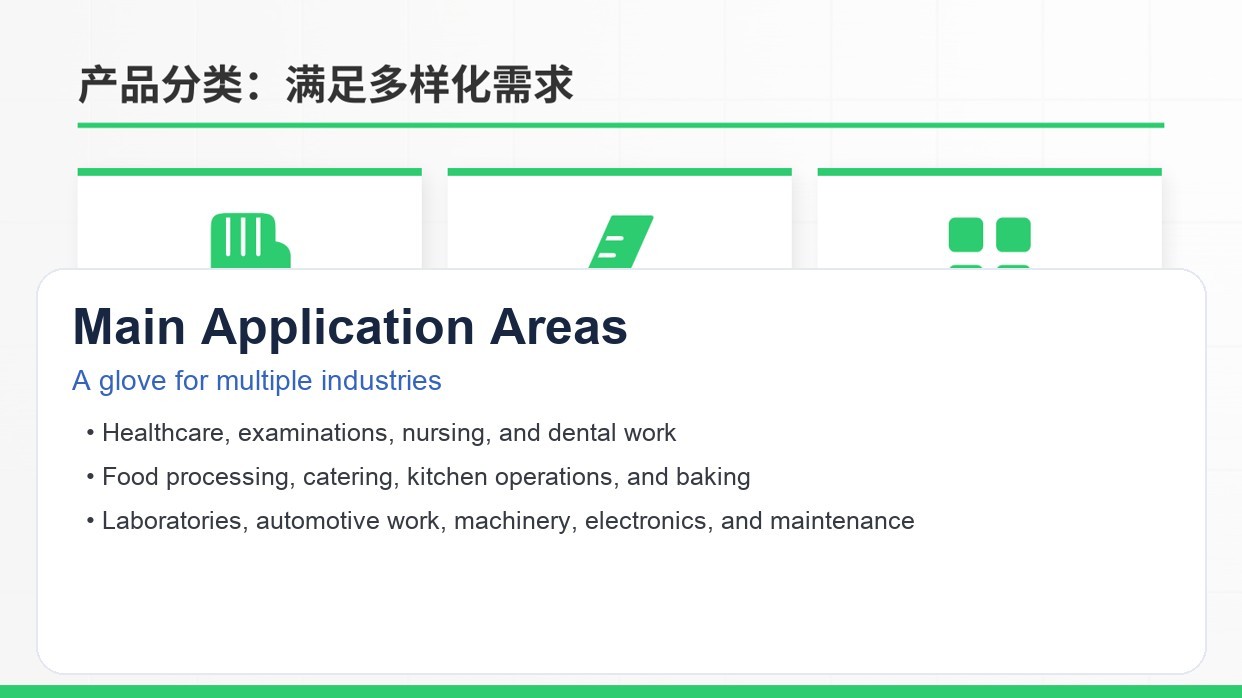 产品分类：满足多样化需求

Main Application Areas

A glove for multiple industries

• Healthcare, examinations, nursing, and dental work
• Food processing, catering, kitchen operations, and baking
• Laboratories, automotive work, machinery, electronics, and maintenance